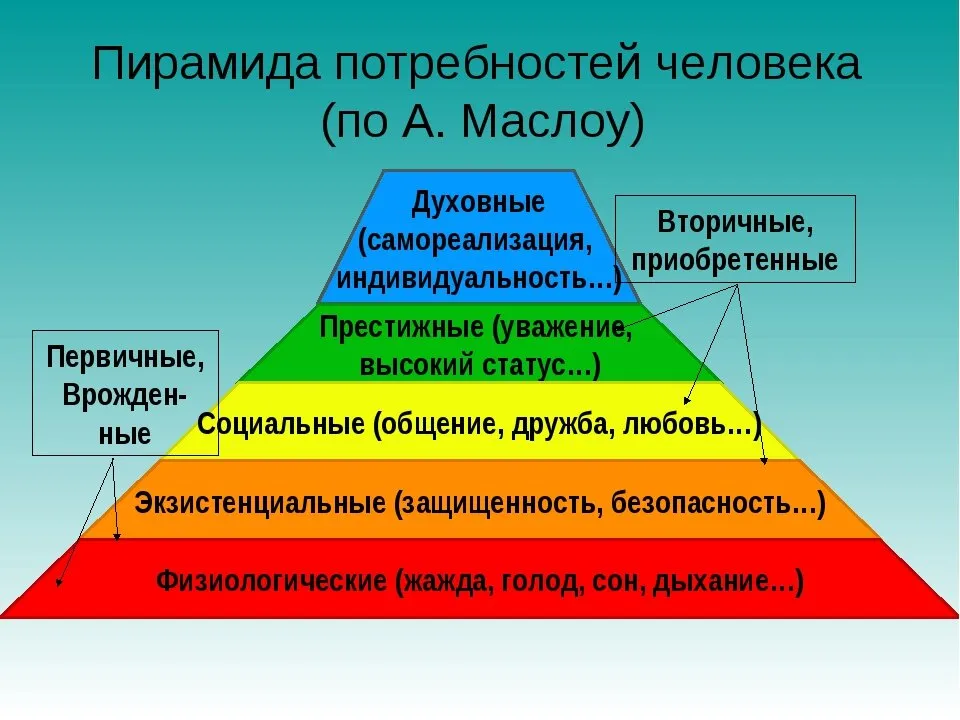 Пирамида потребностей человека
(по А. Маслоу)

Духовные (самореализация, индивидуальность…)

Вторичные, приобретенные

Престижные (уважение, высокий статус…)

Первичные, Врожденные

Социальные (общение, дружба, любовь…)

Экзистенциальные (защищенность, безопасность…)

Физиологические (жажда, голод, сон, дыхание…)